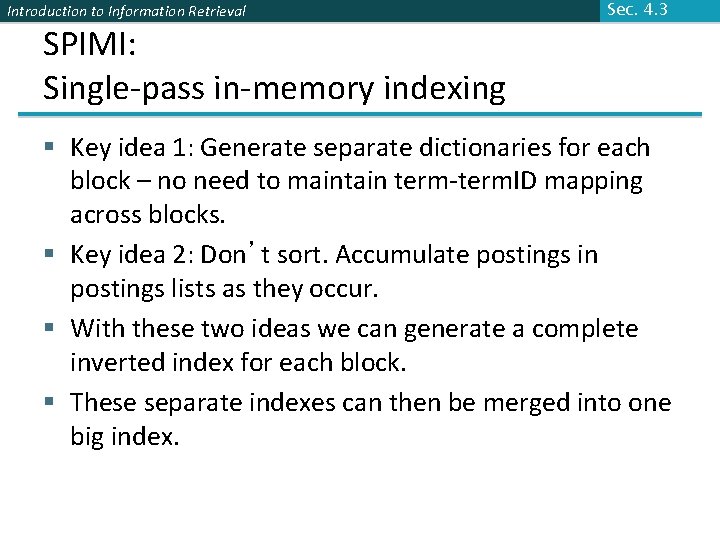 Introduction to Information Retrieval

Sec. 4.3

SPIMI:
Single-pass in-memory indexing

▪ Key idea 1: Generate separate dictionaries for each block – no need to maintain term-termID mapping across blocks.

▪ Key idea 2: Don’t sort. Accumulate postings in postings lists as they occur.

▪ With these two ideas we can generate a complete inverted index for each block.

▪ These separate indexes can then be merged into one big index.